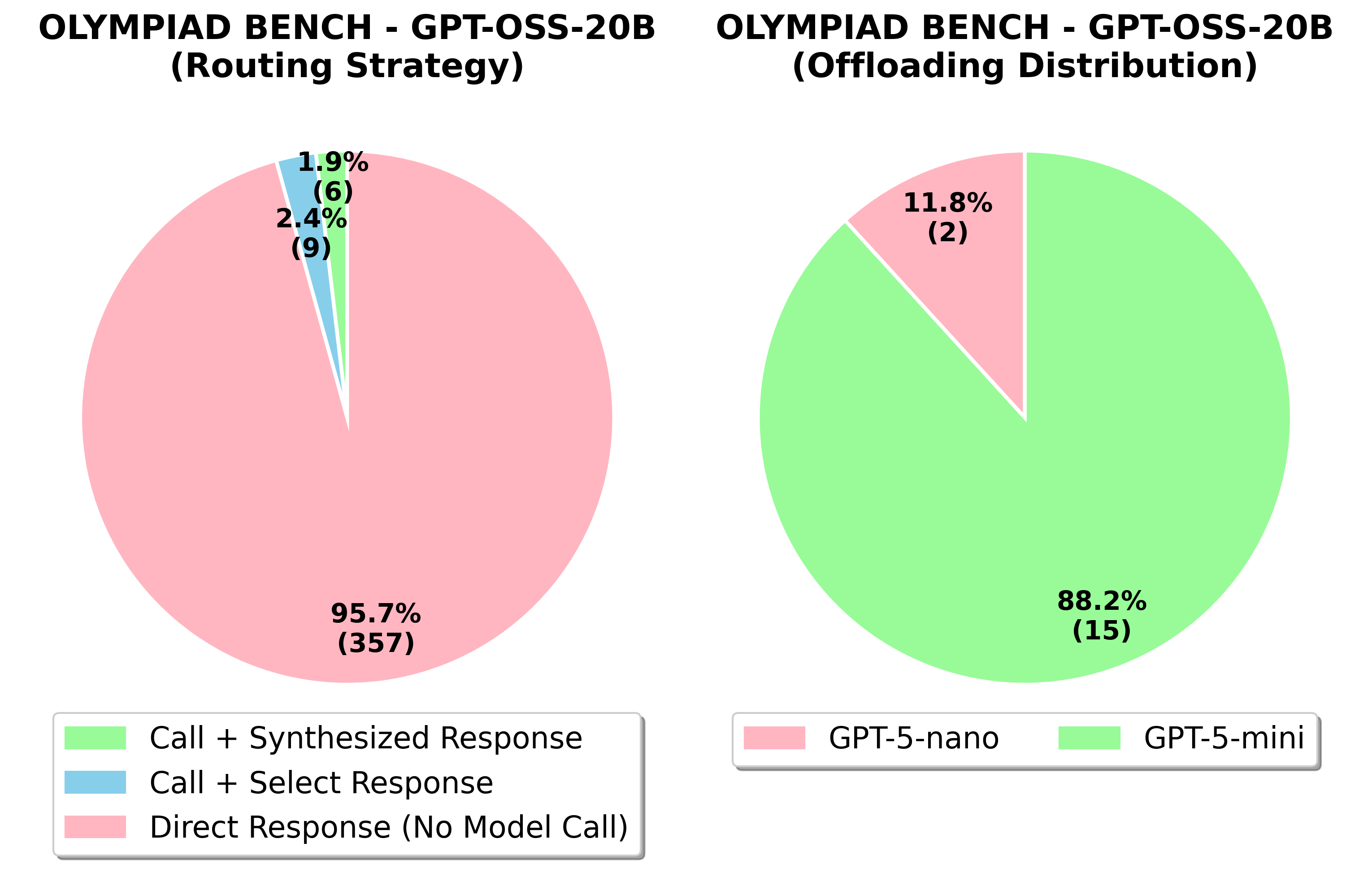 OLYMPIAD BENCH - GPT-OSS-20B
(Routing Strategy)

1.9%
(6)
2.4%
(9)
95.7%
(357)

Call + Synthesized Response
Call + Select Response
Direct Response (No Model Call)

OLYMPIAD BENCH - GPT-OSS-20B
(Offloading Distribution)

11.8%
(2)
88.2%
(15)

GPT-5-nano
GPT-5-mini